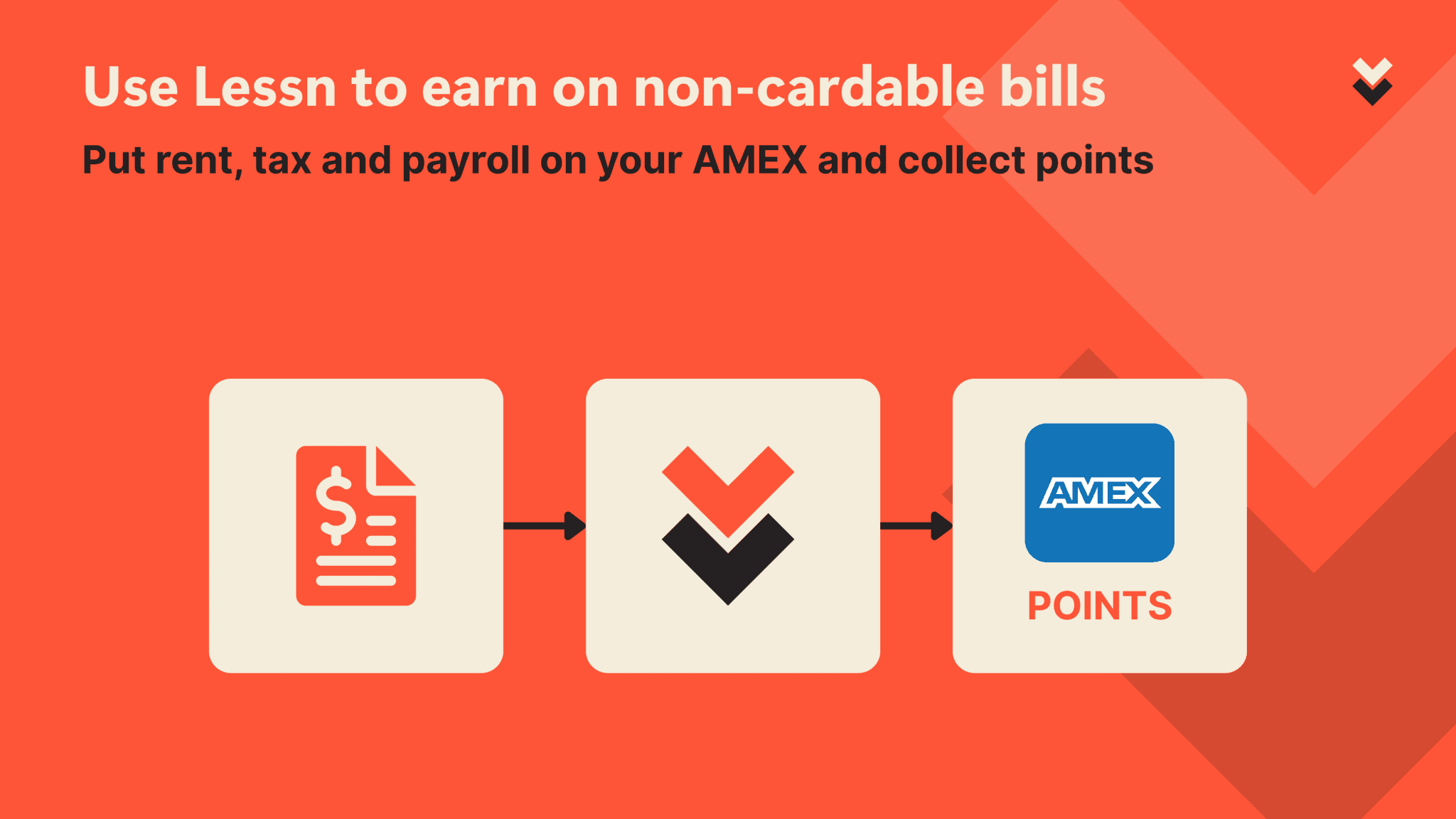 Use Lessn to earn on non-cardable bills

Put rent, tax and payroll on your AMEX and collect points

$

AMEX

POINTS